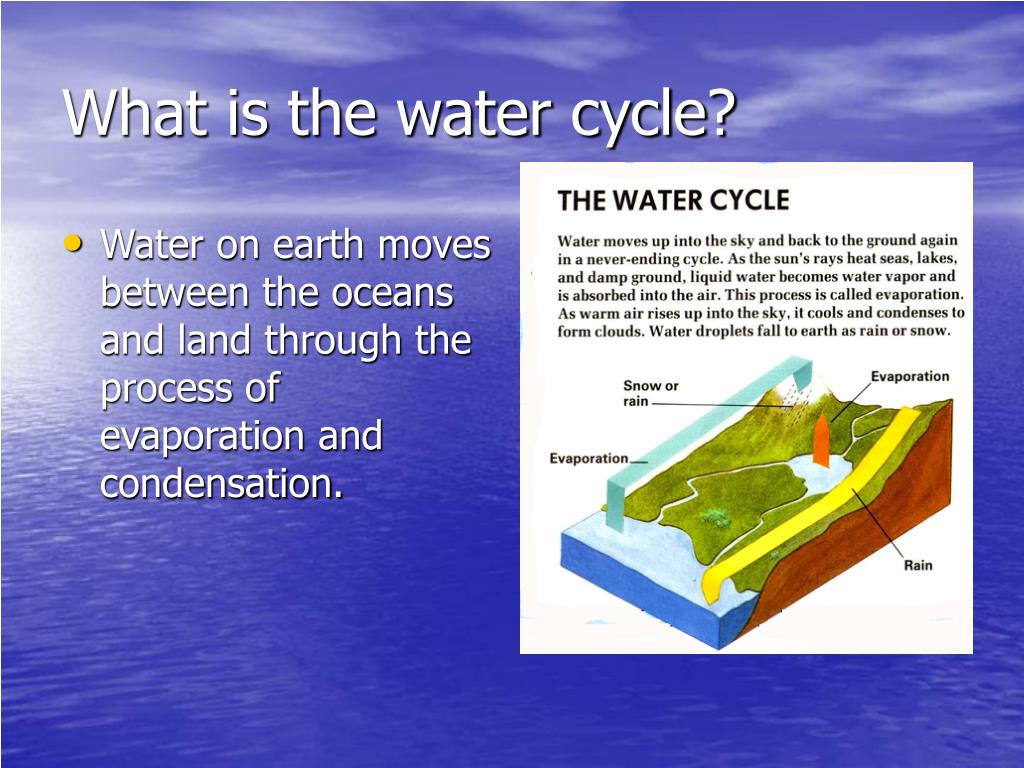 What is the water cycle?

• Water on earth moves between the oceans and land through the process of evaporation and condensation.

THE WATER CYCLE

Water moves up into the sky and back to the ground again in a never-ending cycle. As the sun's rays heat seas, lakes, and damp ground, liquid water becomes water vapor and is absorbed into the air. This process is called evaporation. As warm air rises up into the sky, it cools and condenses to form clouds. Water droplets fall to earth as rain or snow.

Snow or rain

Evaporation

Evaporation

Rain